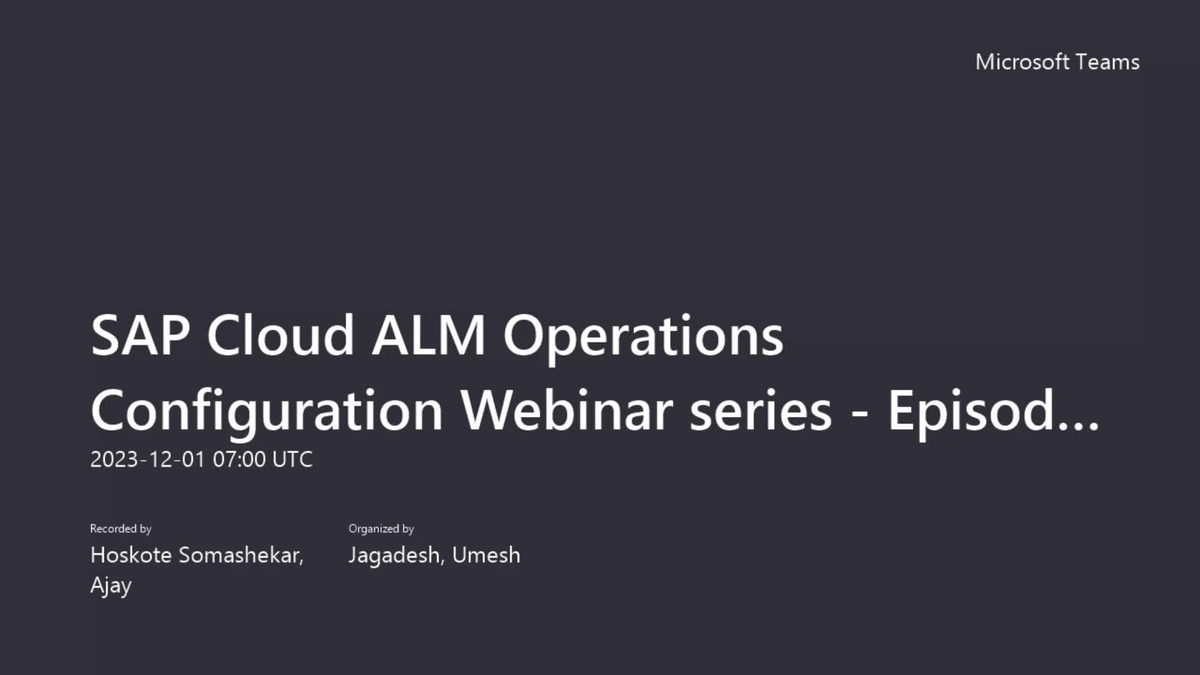 Microsoft Teams

SAP Cloud ALM Operations Configuration Webinar series - Episod...

2023-12-01 07:00 UTC

Recorded by
Hoskote Somashekar, Ajay

Organized by
Jagadesh, Umesh